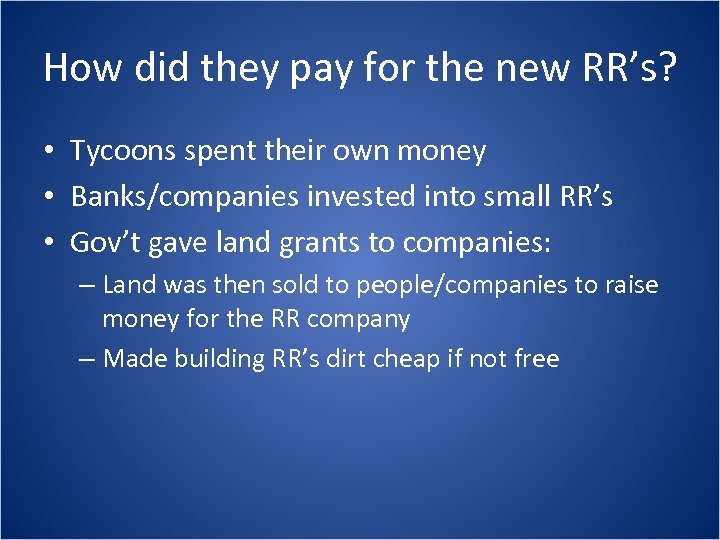 How did they pay for the new RR’s?

• Tycoons spent their own money
• Banks/companies invested into small RR’s
• Gov’t gave land grants to companies:
  – Land was then sold to people/companies to raise money for the RR company
  – Made building RR’s dirt cheap if not free